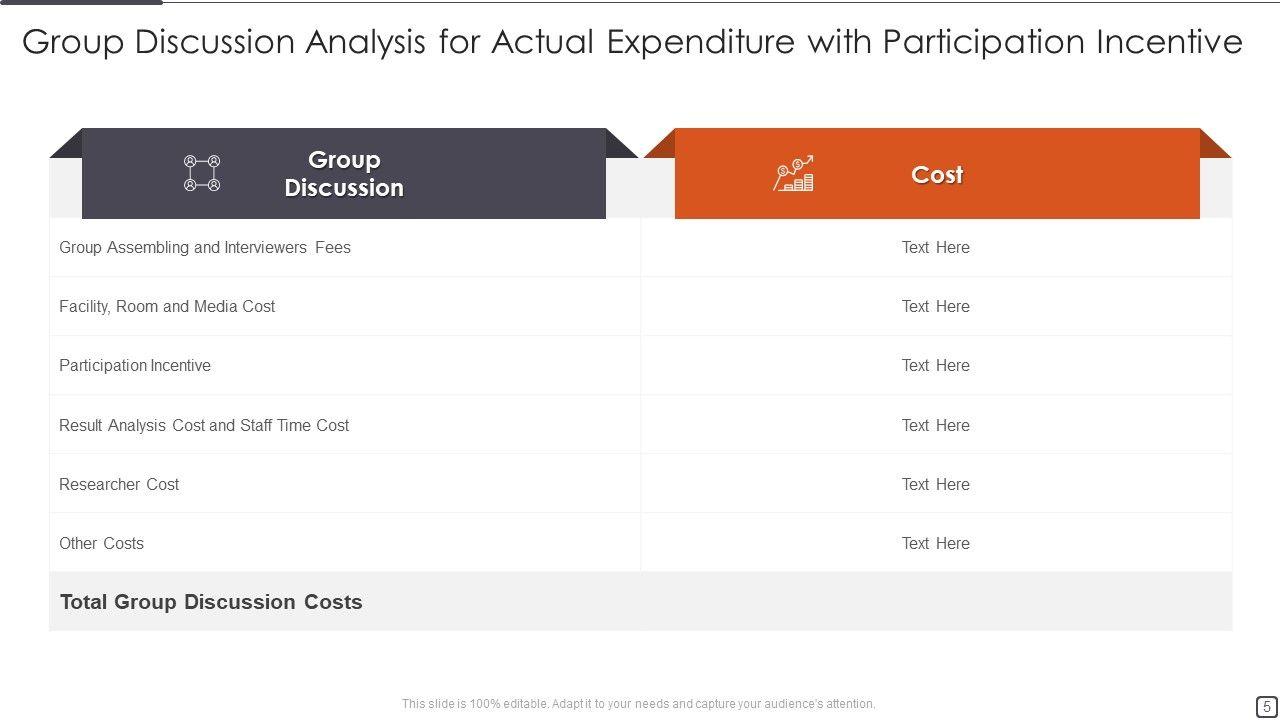 Group Discussion Analysis for Actual Expenditure with Participation Incentive

| Group Discussion | Cost |
|---|---|
| Group Assembling and Interviewers Fees | Text Here |
| Facility, Room and Media Cost | Text Here |
| Participation Incentive | Text Here |
| Result Analysis Cost and Staff Time Cost | Text Here |
| Researcher Cost | Text Here |
| Other Costs | Text Here |
| Total Group Discussion Costs | |

This slide is 100% editable. Adapt it to your needs and capture your audience's attention.

5